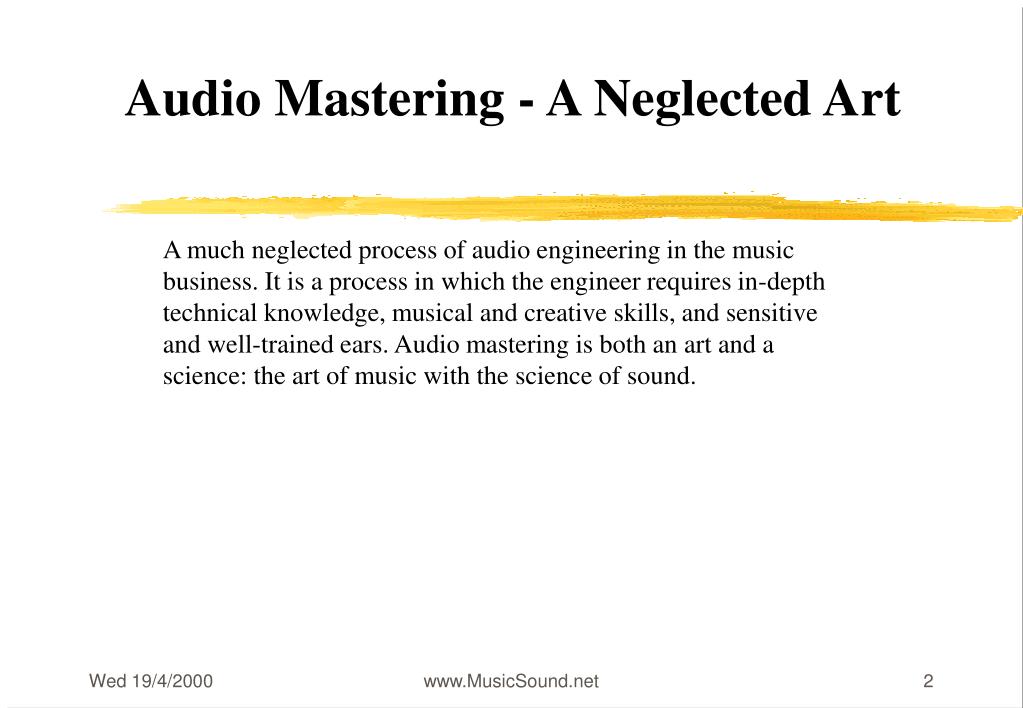 Audio Mastering - A Neglected Art

A much neglected process of audio engineering in the music business. It is a process in which the engineer requires in-depth technical knowledge, musical and creative skills, and sensitive and well-trained ears. Audio mastering is both an art and a science: the art of music with the science of sound.

Wed 19/4/2000

www.MusicSound.net

2